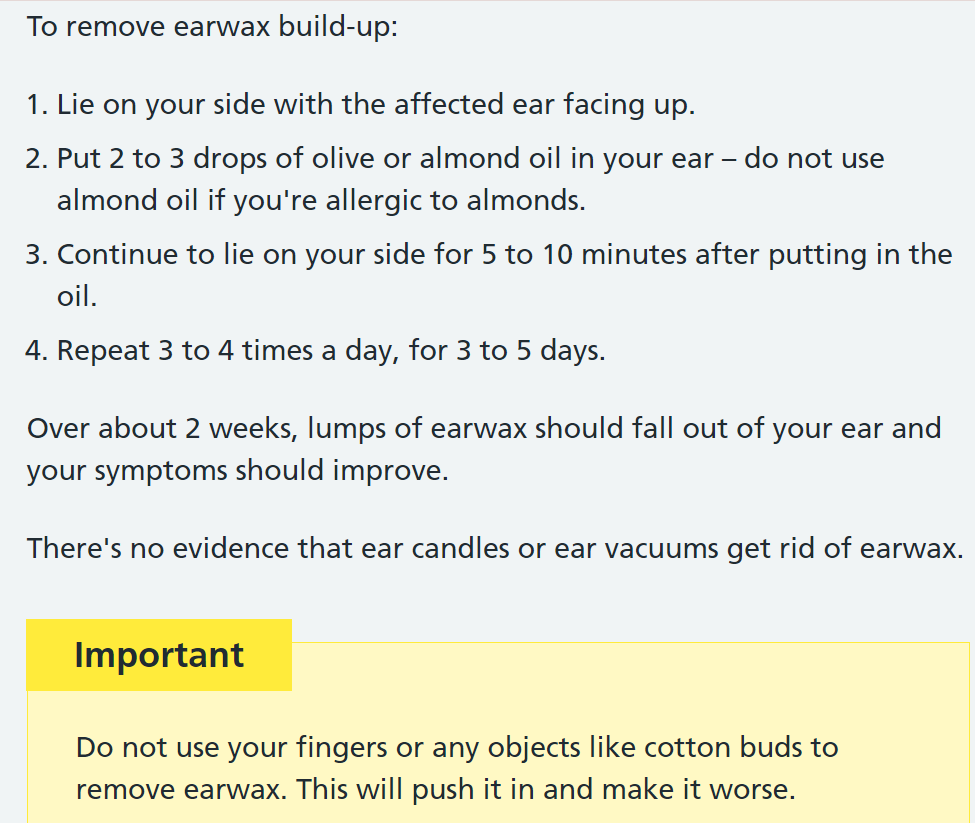 To remove earwax build-up:

1. Lie on your side with the affected ear facing up.
2. Put 2 to 3 drops of olive or almond oil in your ear – do not use almond oil if you're allergic to almonds.
3. Continue to lie on your side for 5 to 10 minutes after putting in the oil.
4. Repeat 3 to 4 times a day, for 3 to 5 days.

Over about 2 weeks, lumps of earwax should fall out of your ear and your symptoms should improve.

There's no evidence that ear candles or ear vacuums get rid of earwax.

Important

Do not use your fingers or any objects like cotton buds to remove earwax. This will push it in and make it worse.